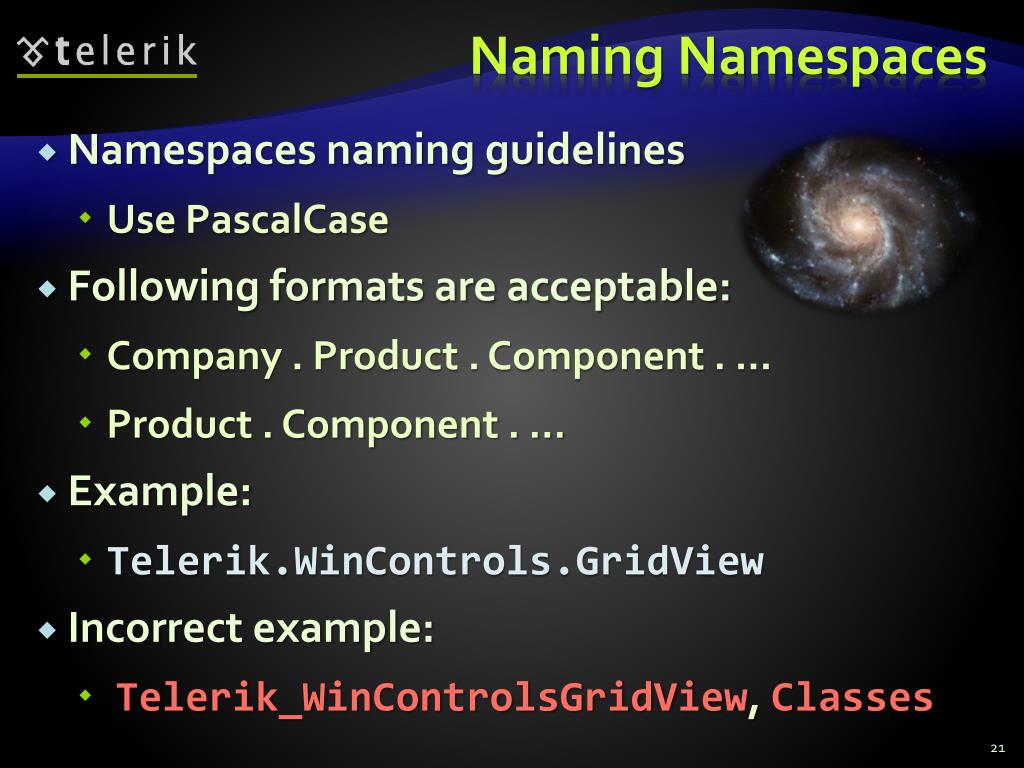 telerik

Naming Namespaces

Namespaces naming guidelines

Use PascalCase

Following formats are acceptable:

Company . Product . Component . …

Product . Component . …

Example:

Telerik.WinControls.GridView

Incorrect example:

Telerik_WinControlsGridView, Classes

21